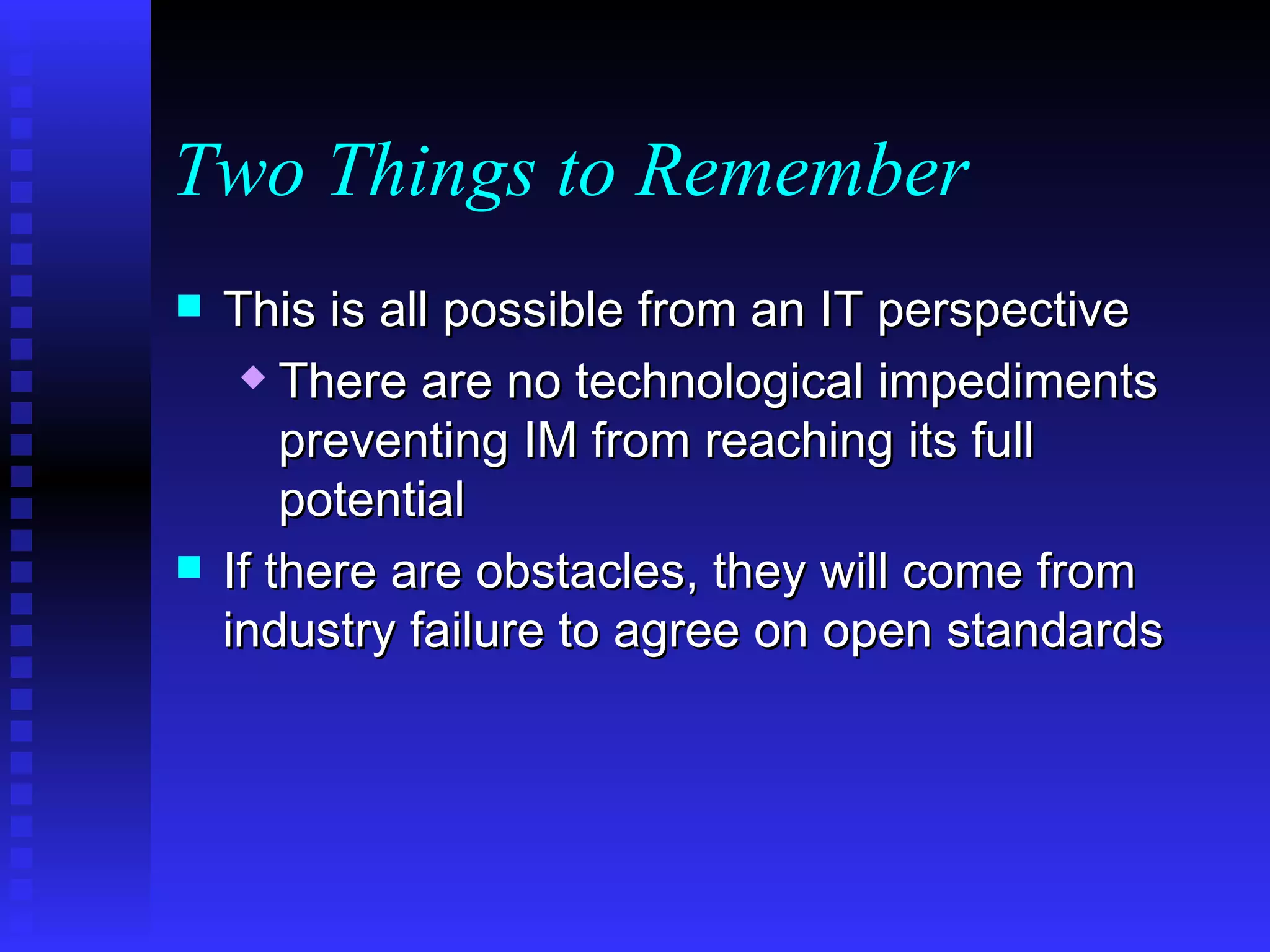 Two Things to Remember

This is all possible from an IT perspective

There are no technological impediments preventing IM from reaching its full potential

If there are obstacles, they will come from industry failure to agree on open standards